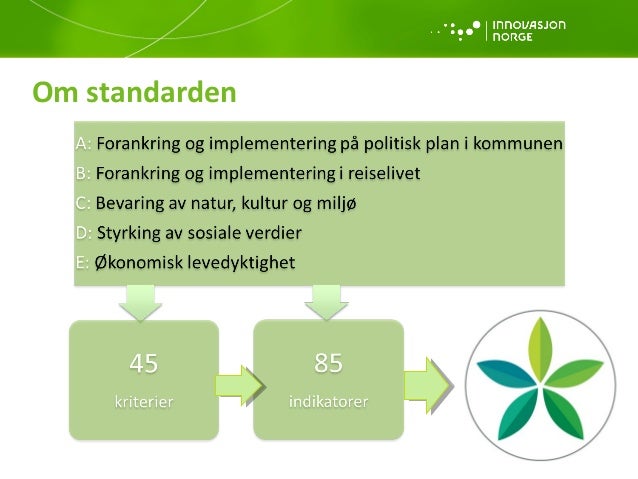 INNOVASJON NORGE

Om standarden

A: Forankring og implementering på politisk plan i kommunen

B: Forankring og implementering i reiselivet

C: Bevaring av natur, kultur og miljø

D: Styrking av sosiale verdier

E: Økonomisk levedyktighet

45

kriterier

85

indikatorer